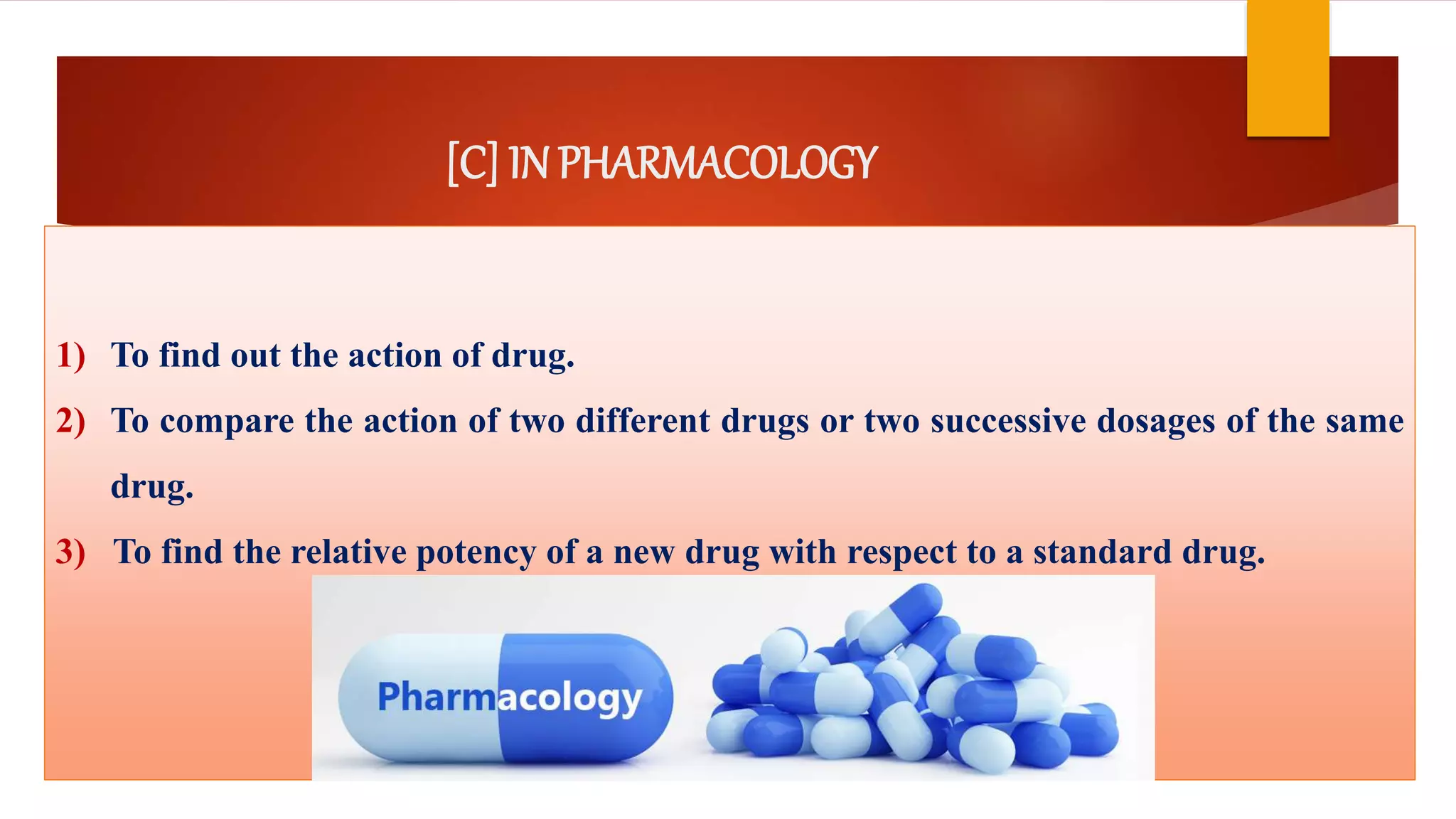 [C] IN PHARMACOLOGY

1) To find out the action of drug.

2) To compare the action of two different drugs or two successive dosages of the same drug.

3) To find the relative potency of a new drug with respect to a standard drug.

Pharmacology